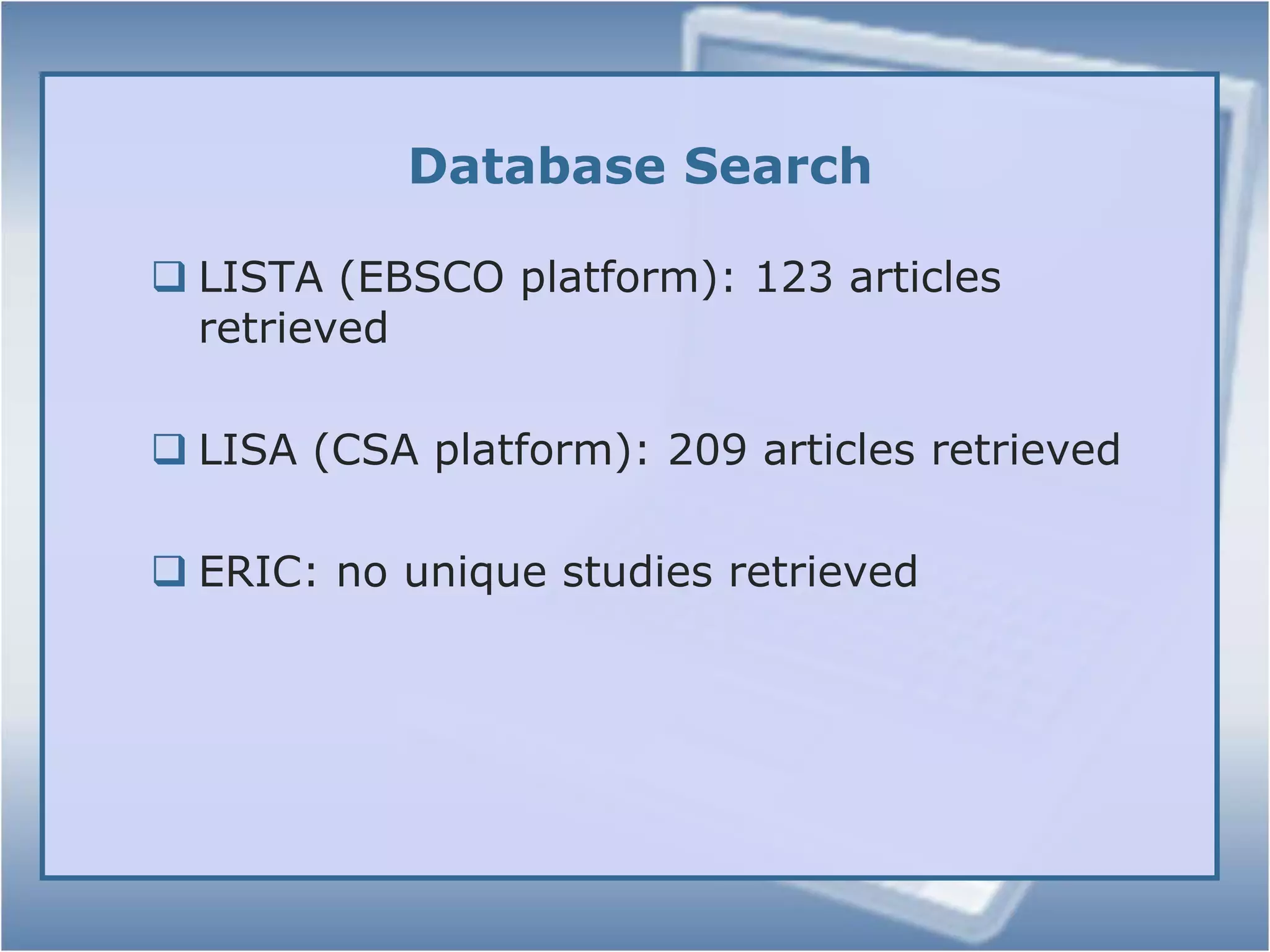 Database Search

❑ LISTA (EBSCO platform): 123 articles retrieved

❑ LISA (CSA platform): 209 articles retrieved

❑ ERIC: no unique studies retrieved